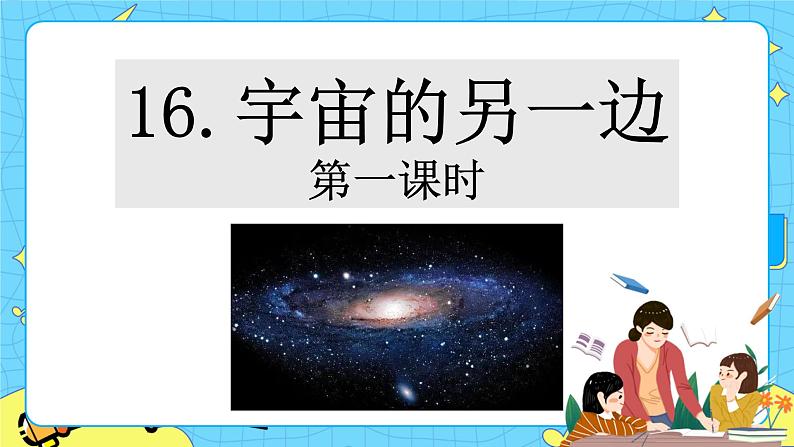 16. 宇宙的另一边

第一课时